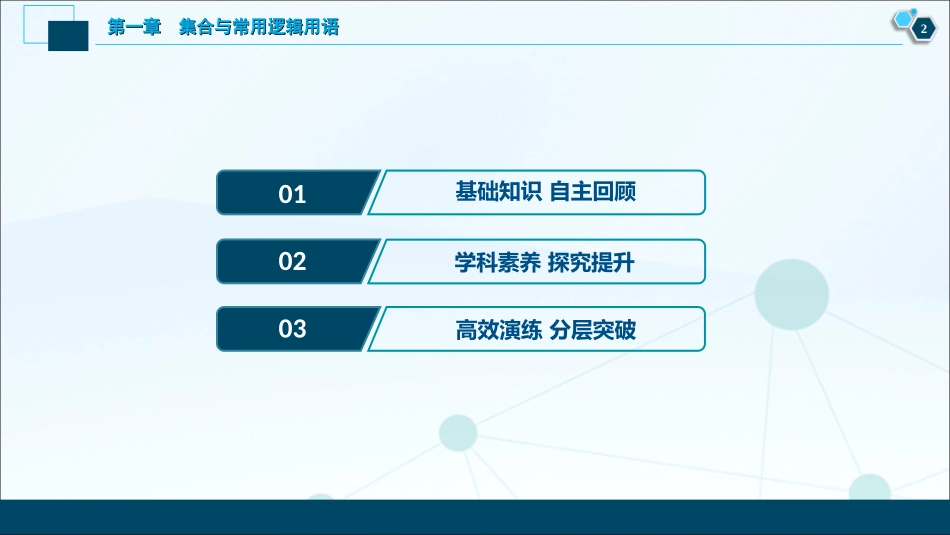 第一章　集合与常用逻辑用语

2

01　基础知识 自主回顾

02　学科素养 探究提升

03　高效演练 分层突破